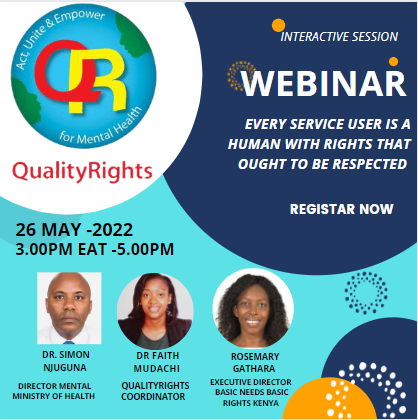 Act, Unite & Empower

QR

for Mental Health

QualityRights

INTERACTIVE SESSION

WEBINAR

EVERY SERVICE USER IS A HUMAN WITH RIGHTS THAT OUGHT TO BE RESPECTED

REGISTAR NOW

26 MAY -2022
3.00PM EAT -5.00PM

DR. SIMON NJUGUNA

DIRECTOR MENTAL MINISTRY OF HEALTH

DR FAITH MUDACHI

QUALITYRIGHTS COORDINATOR

ROSEMARY GATHARA

EXECUTIVE DIRECTOR BASIC NEEDS BASIC RIGHTS KENYA